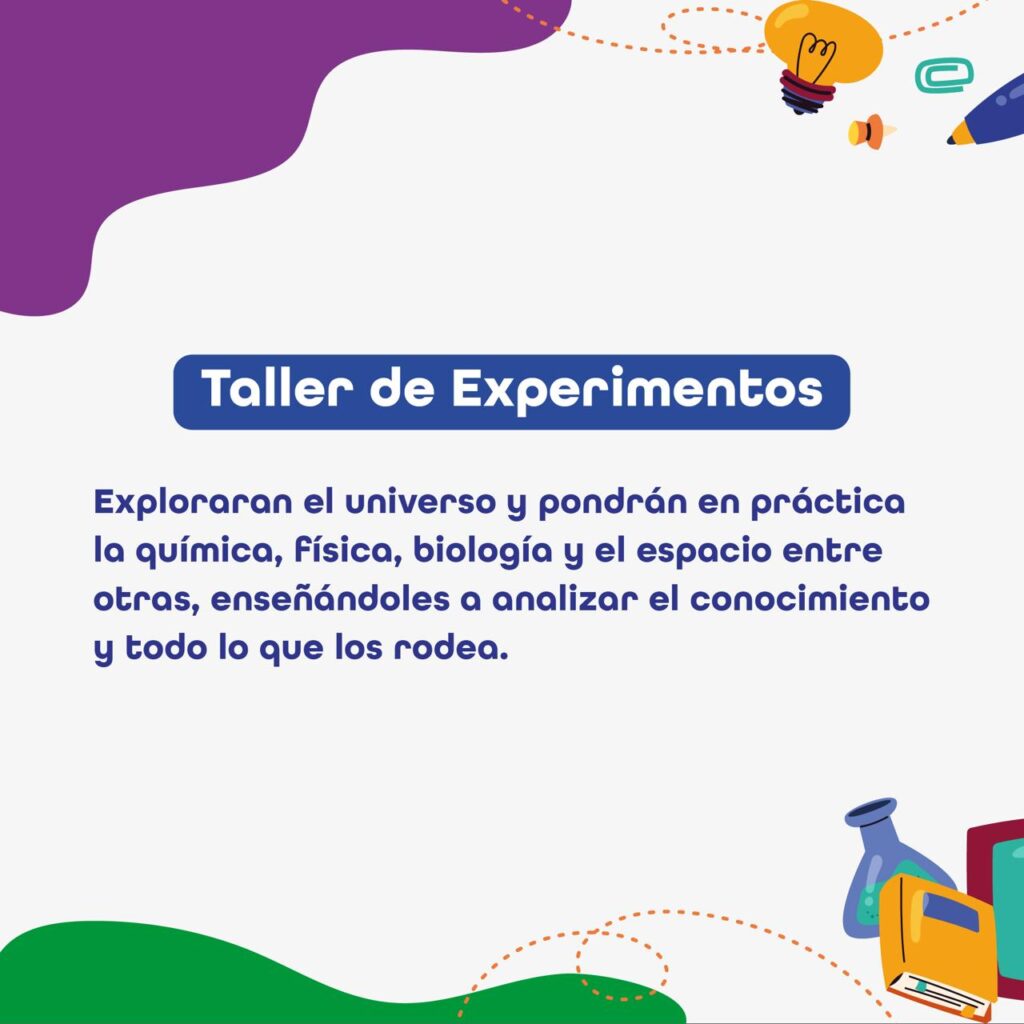 Taller de Experimentos

Exploraran el universo y pondrán en práctica la química, física, biología y el espacio entre otras, enseñándoles a analizar el conocimiento y todo lo que los rodea.